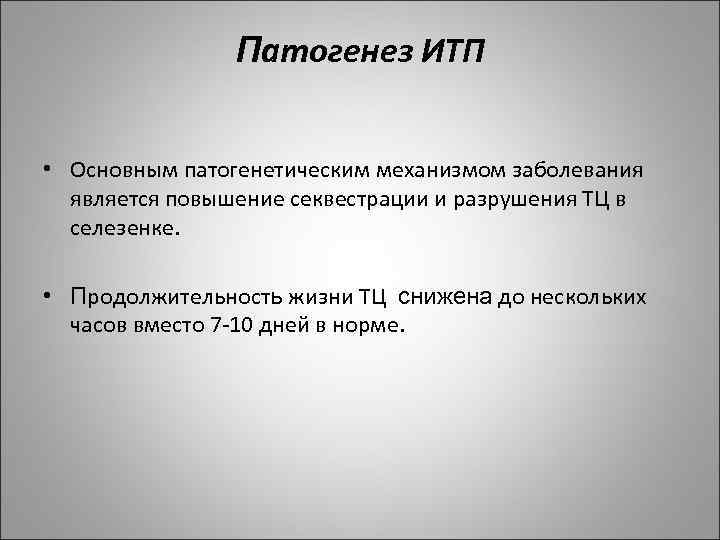 Патогенез ИТП

• Основным патогенетическим механизмом заболевания является повышение секвестрации и разрушения ТЦ в селезенке.

• Продолжительность жизни ТЦ снижена до нескольких часов вместо 7-10 дней в норме.